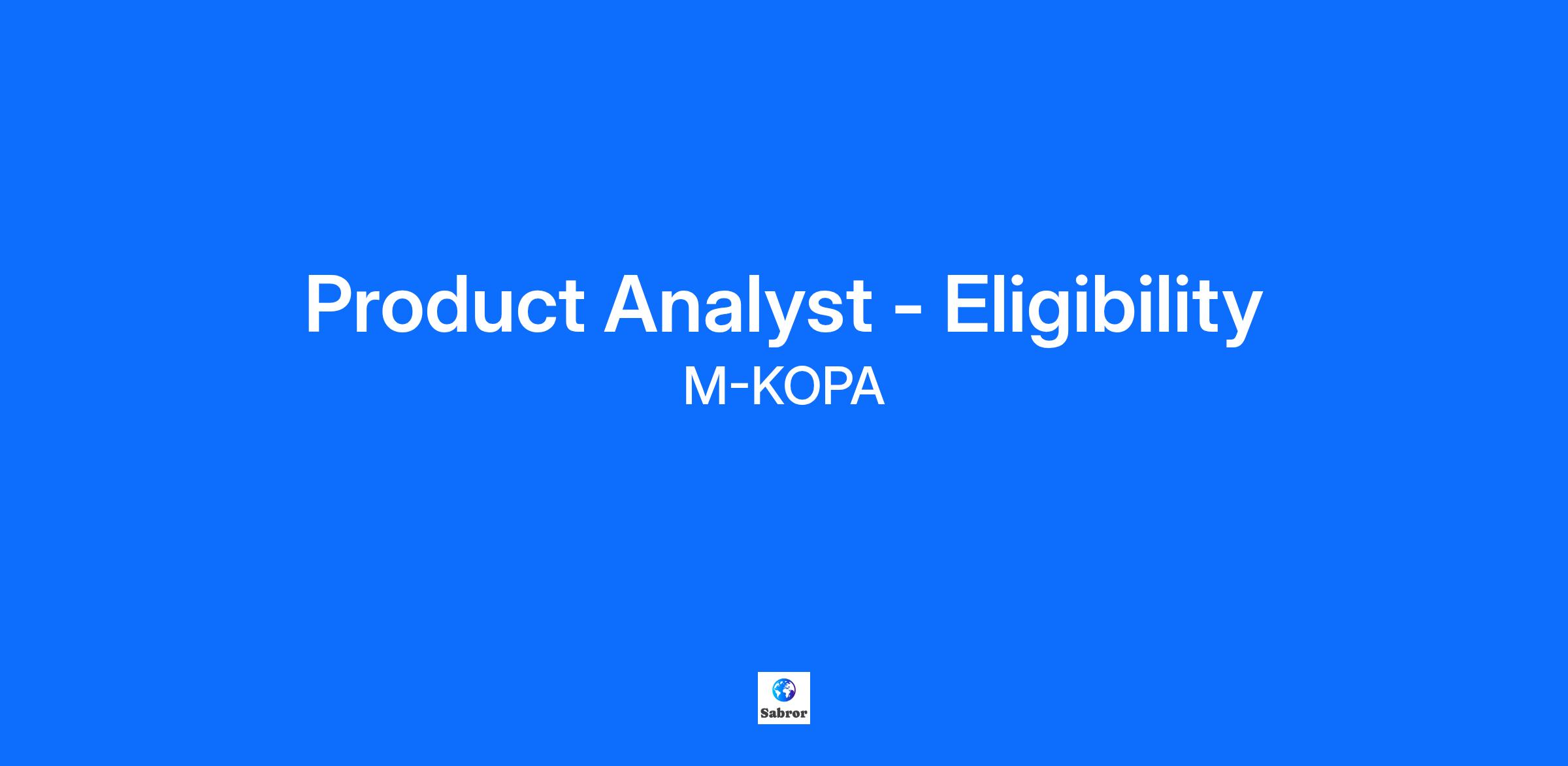 Product Analyst - Eligibility

M-KOPA

Sabror